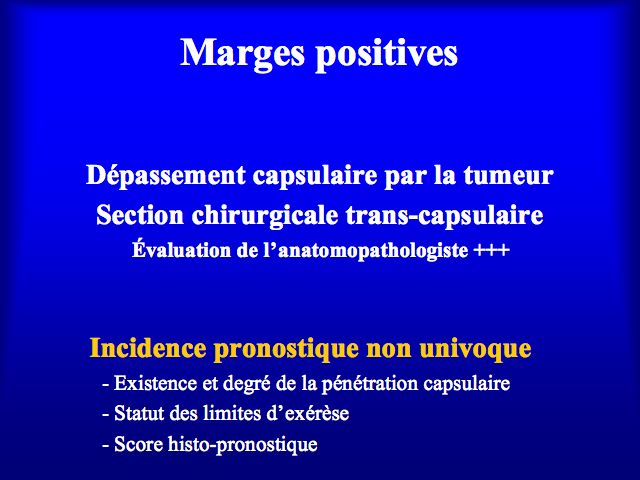 Marges positives

Dépassement capsulaire par la tumeur
Section chirurgicale trans-capsulaire
Évaluation de l’anatomopathologiste +++

Incidence pronostique non univoque
- Existence et degré de la pénétration capsulaire
- Statut des limites d’exérèse
- Score histo-pronostique